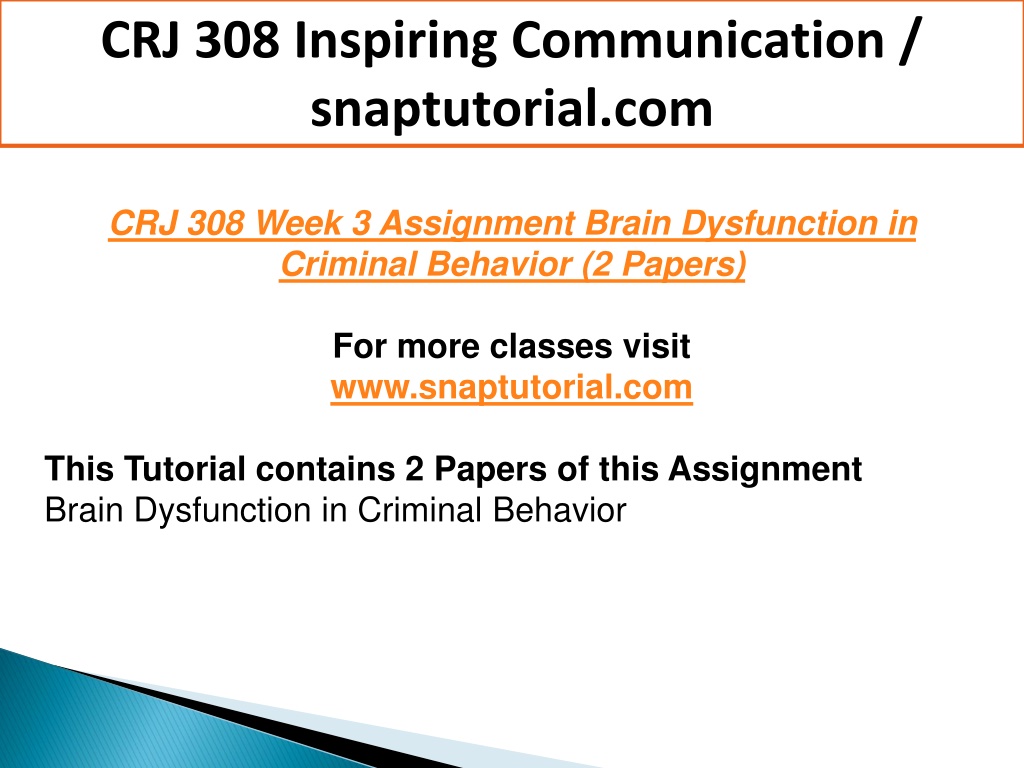 CRJ 308 Inspiring Communication / snaptutorial.com

CRJ 308 Week 3 Assignment Brain Dysfunction in Criminal Behavior (2 Papers)

For more classes visit
www.snaptutorial.com

This Tutorial contains 2 Papers of this Assignment
Brain Dysfunction in Criminal Behavior